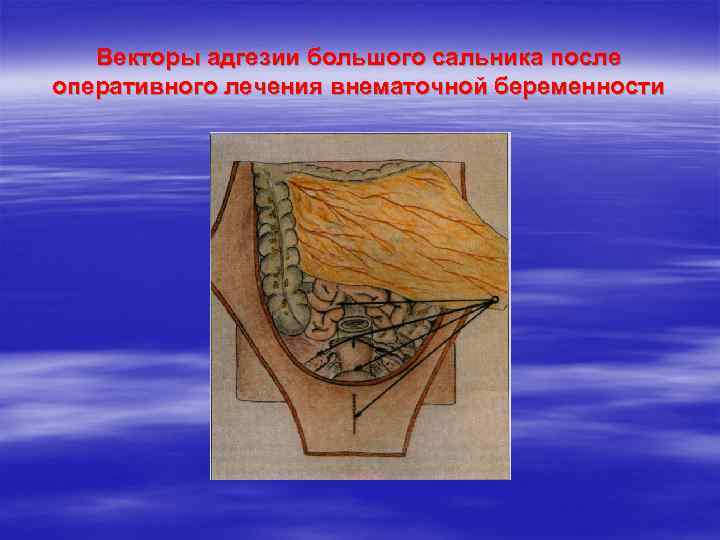 Векторы адгезии большого сальника после оперативного лечения внематочной беременности